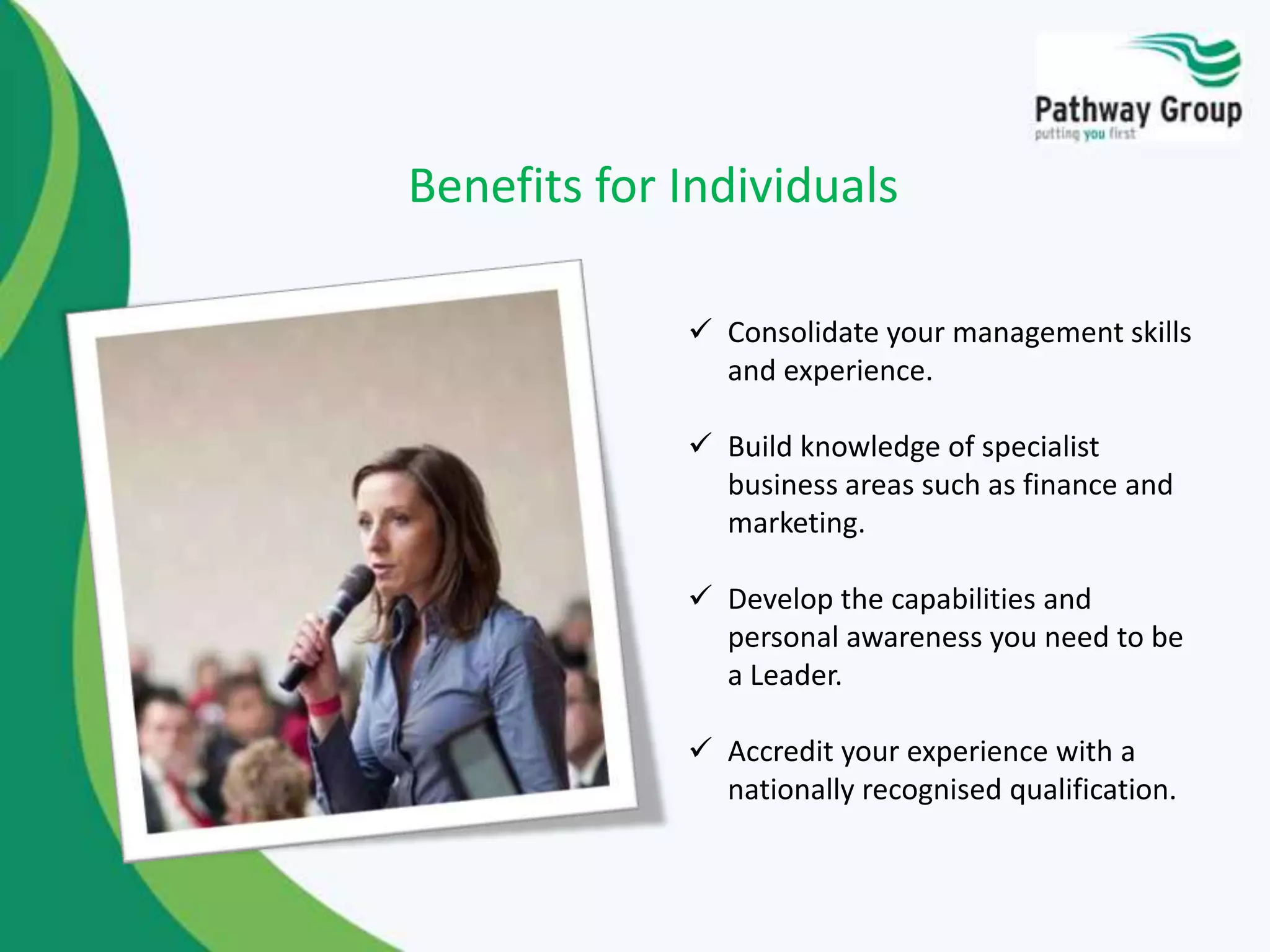 Pathway Group
putting you first

Benefits for Individuals

✓ Consolidate your management skills and experience.

✓ Build knowledge of specialist business areas such as finance and marketing.

✓ Develop the capabilities and personal awareness you need to be a Leader.

✓ Accredit your experience with a nationally recognised qualification.